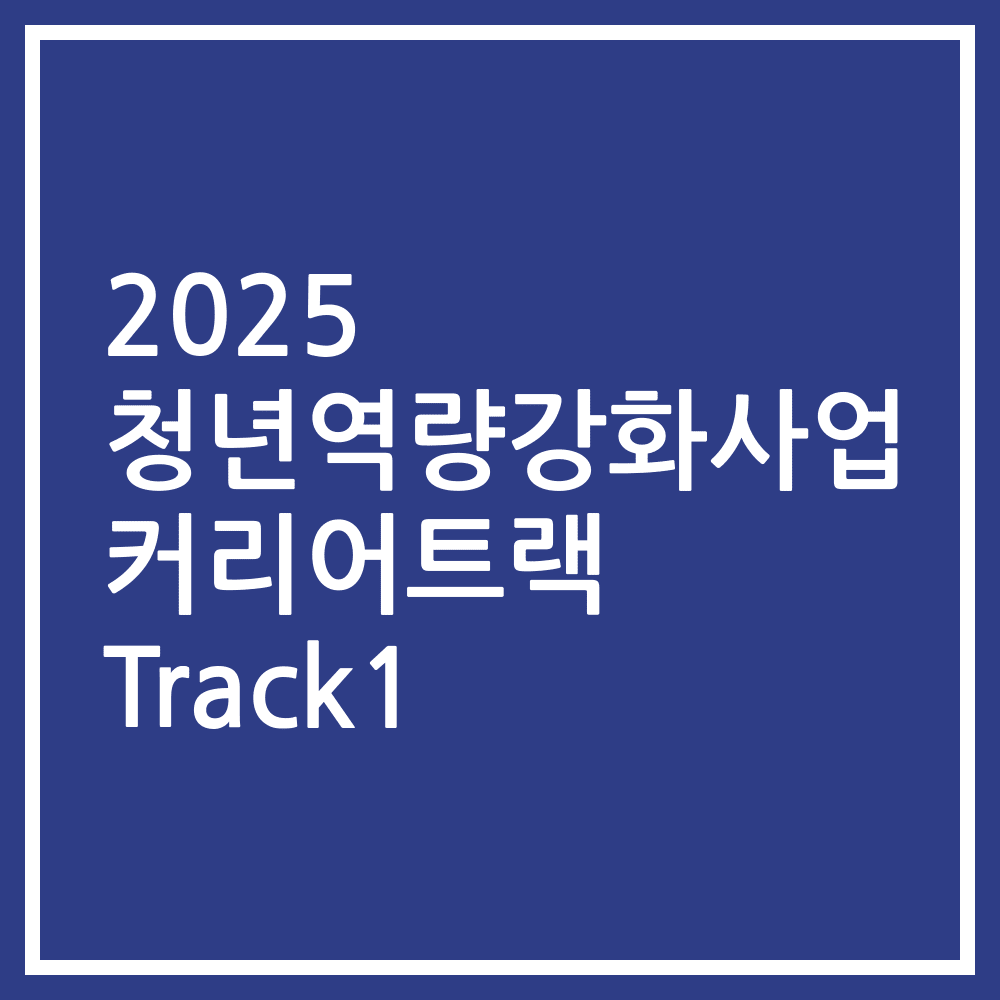 2025
청년역량강화사업
커리어트랙
Track1